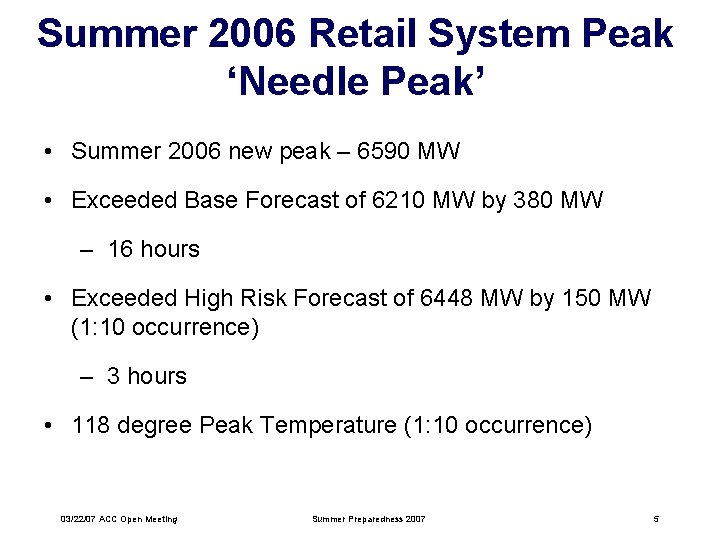 Summer 2006 Retail System Peak
‘Needle Peak’

• Summer 2006 new peak – 6590 MW

• Exceeded Base Forecast of 6210 MW by 380 MW

– 16 hours

• Exceeded High Risk Forecast of 6448 MW by 150 MW (1:10 occurrence)

– 3 hours

• 118 degree Peak Temperature (1:10 occurrence)

03/22/07 ACC Open Meeting

Summer Preparedness 2007

5